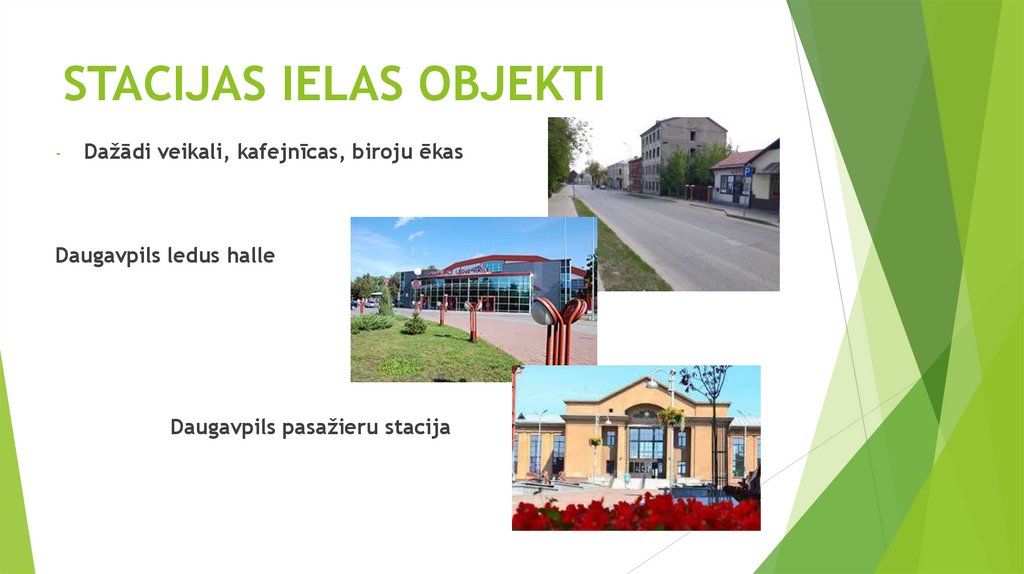 STACIJAS IELAS OBJEKTI

- Dažādi veikali, kafejnīcas, biroju ēkas

Daugavpils ledus halle

Daugavpils pasažieru stacija